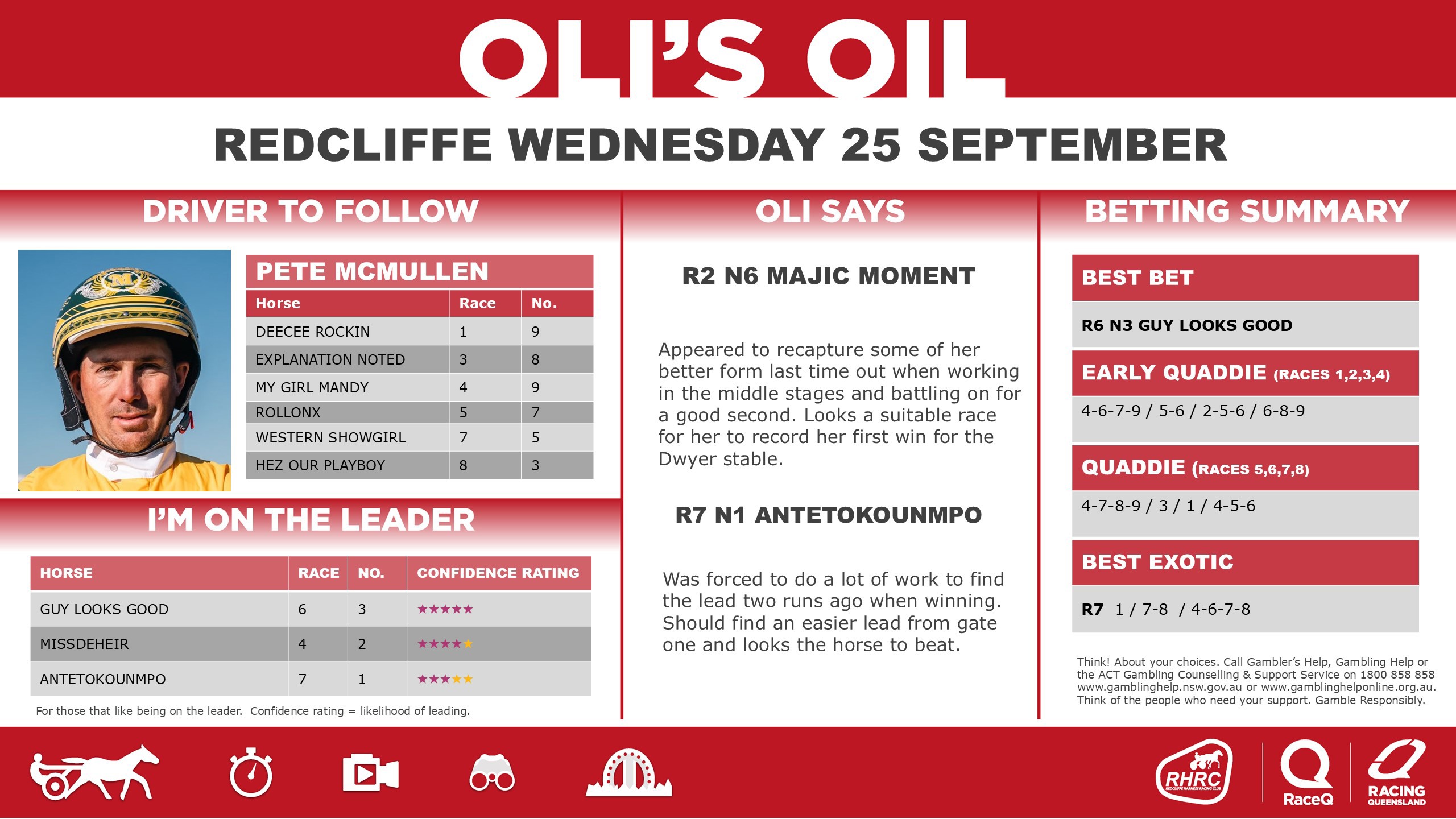 OLI'S OIL

REDCLIFFE WEDNESDAY 25 SEPTEMBER

DRIVER TO FOLLOW

PETE MCMULLEN

| Horse | Race | No. |
|---|---|---|
| DEECEE ROCKIN | 1 | 9 |
| EXPLANATION NOTED | 3 | 8 |
| MY GIRL MANDY | 4 | 9 |
| ROLLONX | 5 | 7 |
| WESTERN SHOWGIRL | 7 | 5 |
| HEZ OUR PLAYBOY | 8 | 3 |

I'M ON THE LEADER

| HORSE | RACE | NO. | CONFIDENCE RATING |
|---|---|---|---|
| GUY LOOKS GOOD | 6 | 3 | ★★★★★ |
| MISSDEHEIR | 4 | 2 | ★★★★★ |
| ANTETOKOUNMPO | 7 | 1 | ★★★★★ |

For those that like being on the leader. Confidence rating = likelihood of leading.

OLI SAYS

R2 N6 MAJIC MOMENT

Appeared to recapture some of her better form last time out when working in the middle stages and battling on for a good second. Looks a suitable race for her to record her first win for the Dwyer stable.

R7 N1 ANTETOKOUNMPO

Was forced to do a lot of work to find the lead two runs ago when winning. Should find an easier lead from gate one and looks the horse to beat.

BETTING SUMMARY

BEST BET

R6 N3 GUY LOOKS GOOD

EARLY QUADDIE (RACES 1,2,3,4)

4-6-7-9 / 5-6 / 2-5-6 / 6-8-9

QUADDIE (RACES 5,6,7,8)

4-7-8-9 / 3 / 1 / 4-5-6

BEST EXOTIC

R7 1 / 7-8 / 4-6-7-8

Think! About your choices. Call Gambler's Help, Gambling Help or the ACT Gambling Counselling & Support Service on 1800 858 858 www.gamblinghelp.nsw.gov.au or www.gamblinghelponline.org.au. Think of the people who need your support. Gamble Responsibly.

RHRC REDCLIFFE HARNESS RACING CLUB

RaceQ

RACING QUEENSLAND